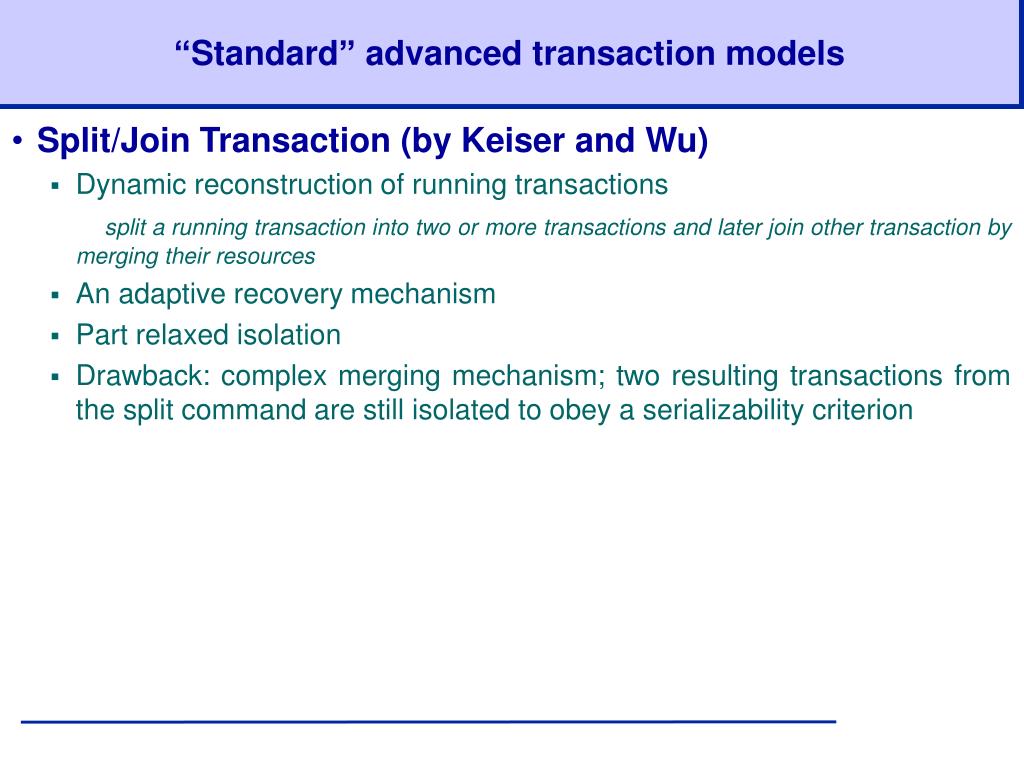 “Standard” advanced transaction models

• Split/Join Transaction (by Keiser and Wu)
▪ Dynamic reconstruction of running transactions

split a running transaction into two or more transactions and later join other transaction by merging their resources

▪ An adaptive recovery mechanism
▪ Part relaxed isolation
▪ Drawback: complex merging mechanism; two resulting transactions from the split command are still isolated to obey a serializability criterion